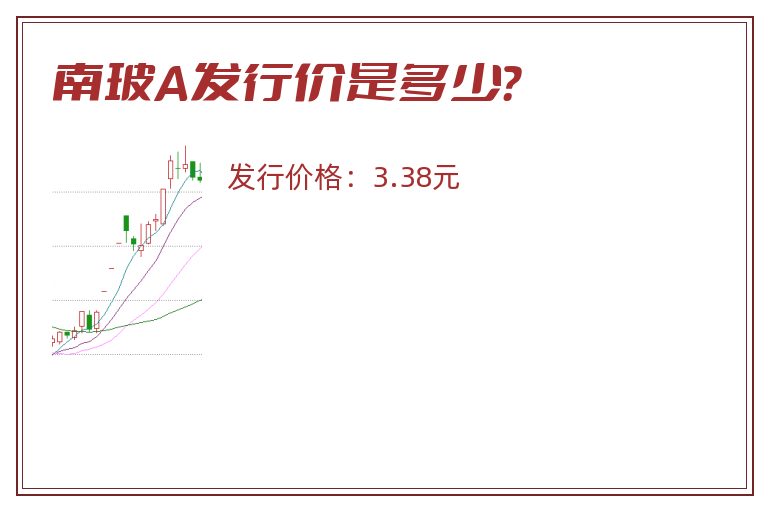 南玻A发行价是多少?

发行价格：3.38元